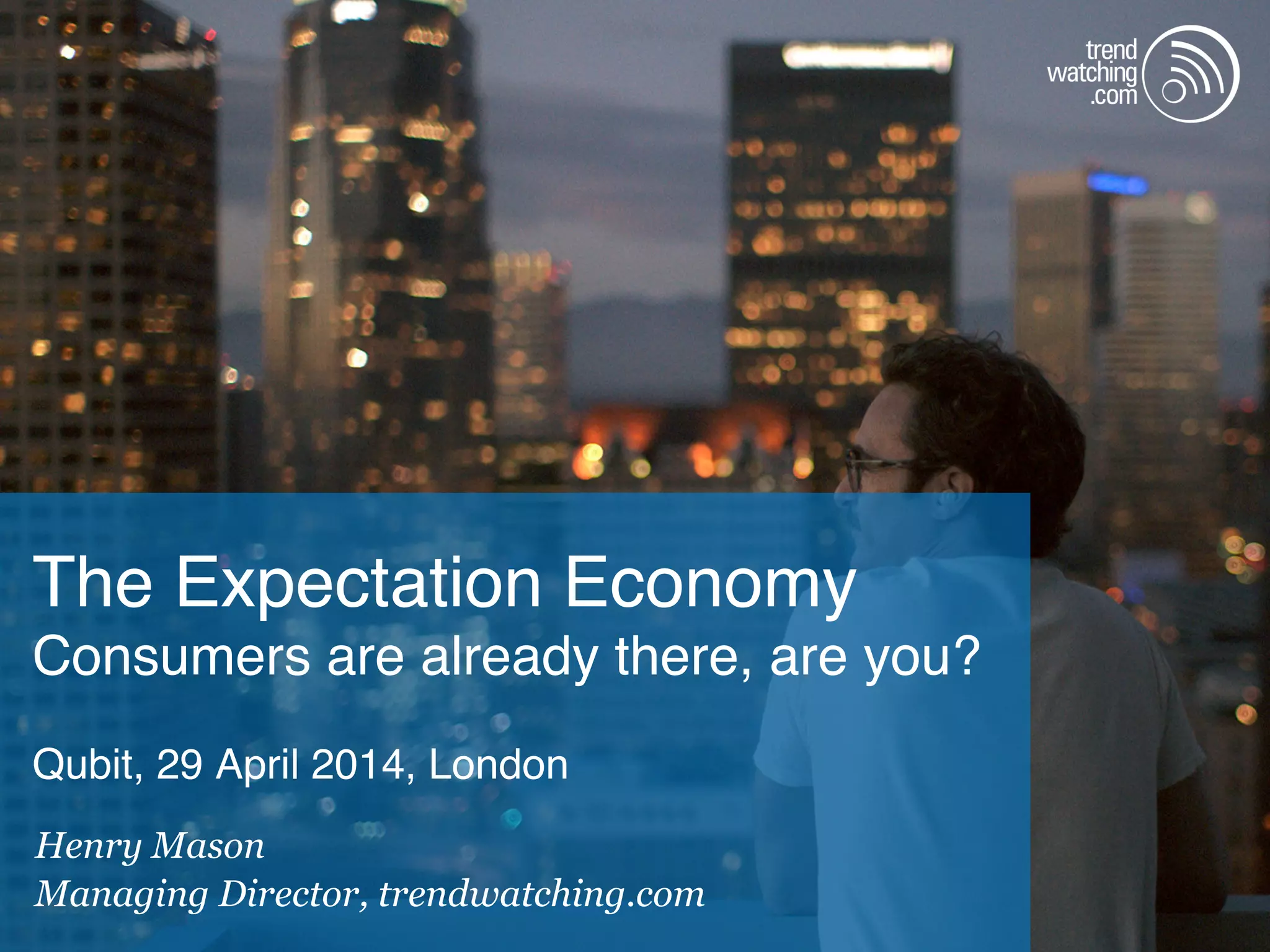 trend
watching
.com

The Expectation Economy
Consumers are already there, are you?

Qubit, 29 April 2014, London

Henry Mason
Managing Director, trendwatching.com